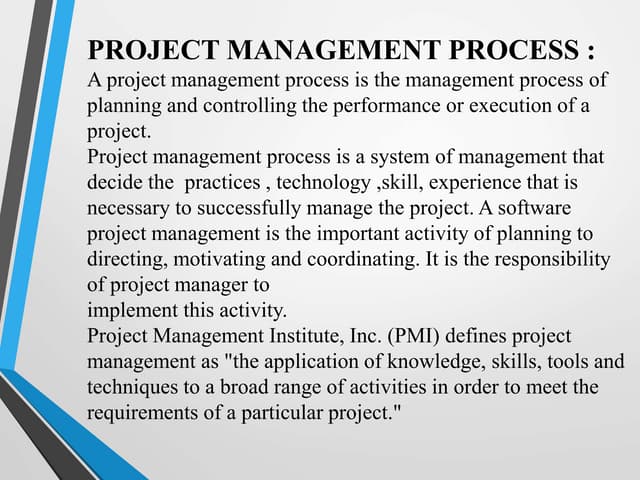 PROJECT MANAGEMENT PROCESS :
A project management process is the management process of planning and controlling the performance or execution of a project.
Project management process is a system of management that decide the practices , technology ,skill, experience that is necessary to successfully manage the project. A software project management is the important activity of planning to directing, motivating and coordinating. It is the responsibility of project manager to
implement this activity.
Project Management Institute, Inc. (PMI) defines project management as "the application of knowledge, skills, tools and techniques to a broad range of activities in order to meet the requirements of a particular project."